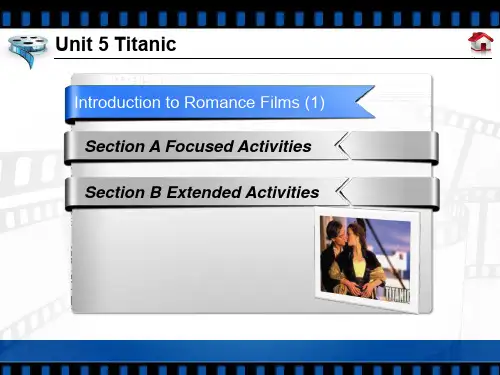 Unit 5 Titanic

Introduction to Romance Films (1)

Section A Focused Activities

Section B Extended Activities

TITANIC